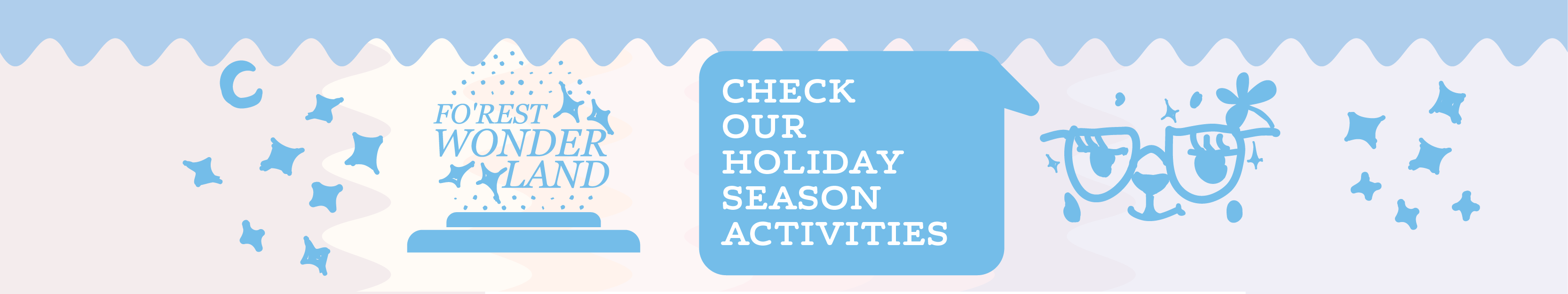 FO'REST WONDER LAND

CHECK OUR HOLIDAY SEASON ACTIVITIES